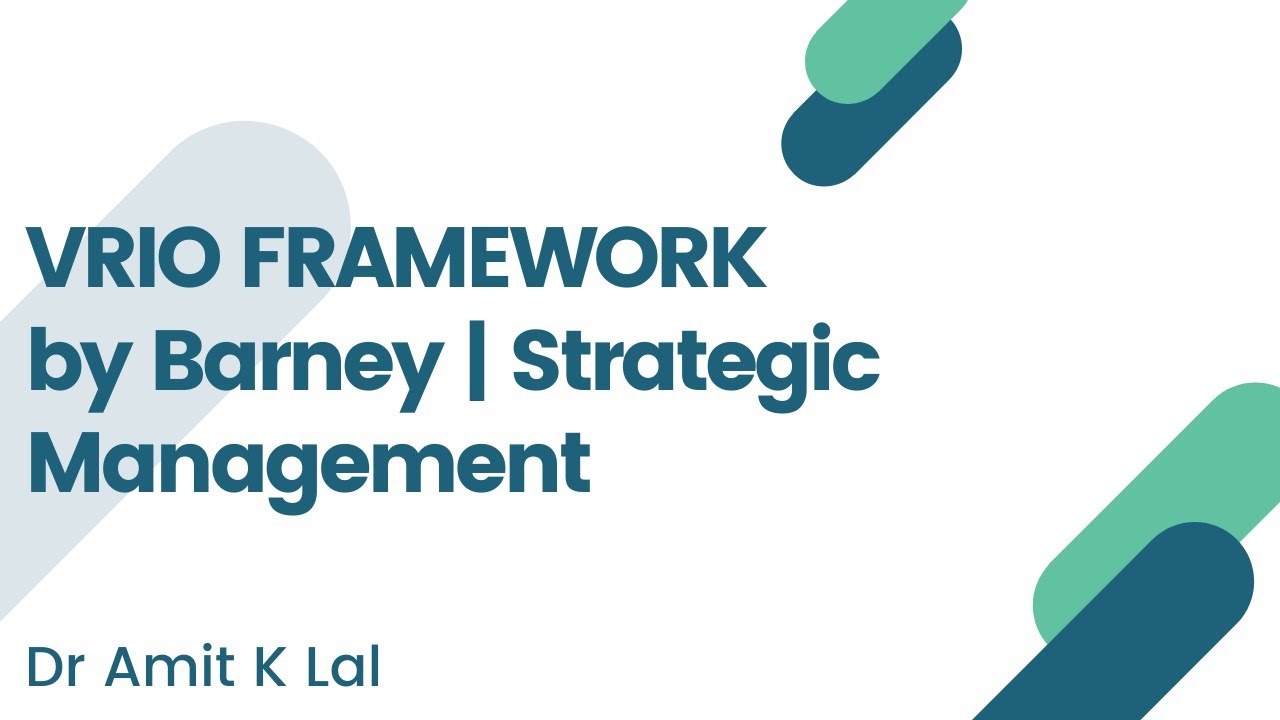 VRIO FRAMEWORK by Barney | Strategic Management

Dr Amit K Lal